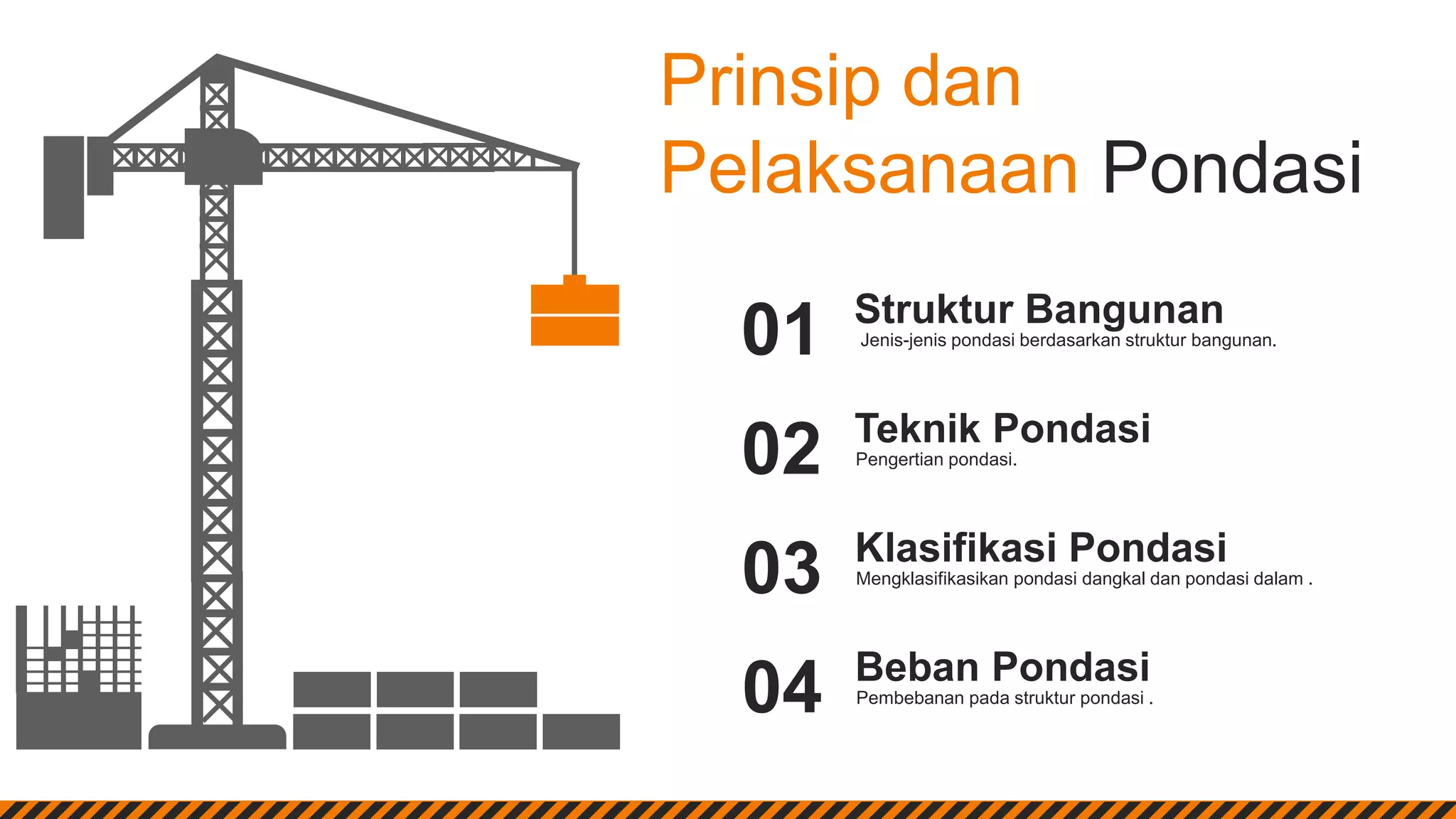 Prinsip dan
Pelaksanaan Pondasi

01
Struktur Bangunan
Jenis-jenis pondasi berdasarkan struktur bangunan.

02
Teknik Pondasi
Pengertian pondasi.

03
Klasifikasi Pondasi
Mengklasifikasikan pondasi dangkal dan pondasi dalam .

04
Beban Pondasi
Pembebanan pada struktur pondasi .